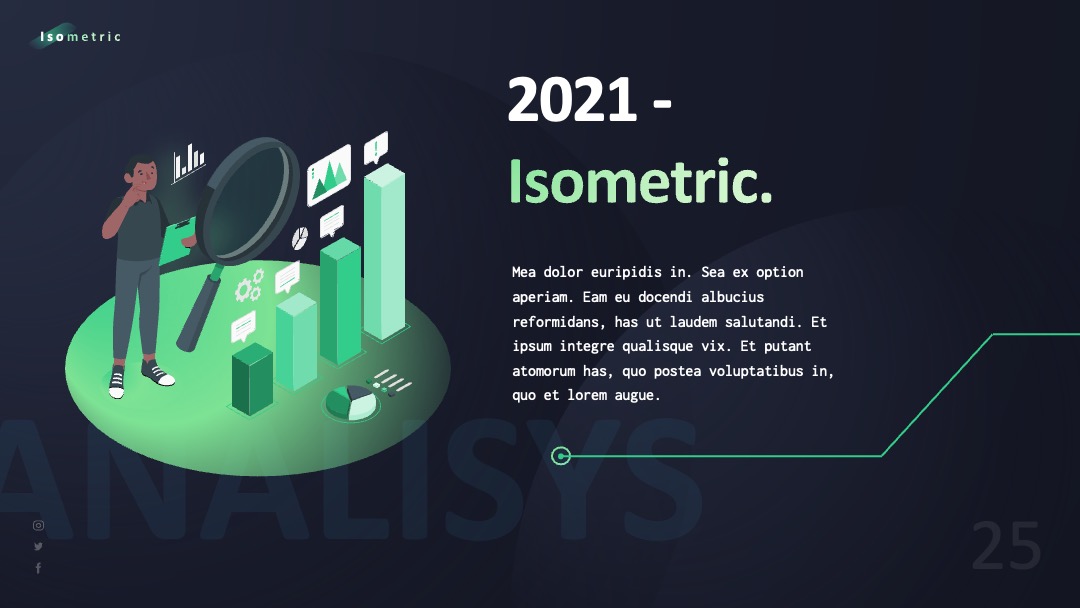 Isometric

2021 -
Isometric.

Mea dolor euripidis in. Sea ex option aperiam. Eam eu docendi albucius reformidans, has ut laudem salutandi. Et ipsum integre qualisque vix. Et putant atomorum has, quo postea voluptatibus in, quo et lorem augue.

ANALISYS

25